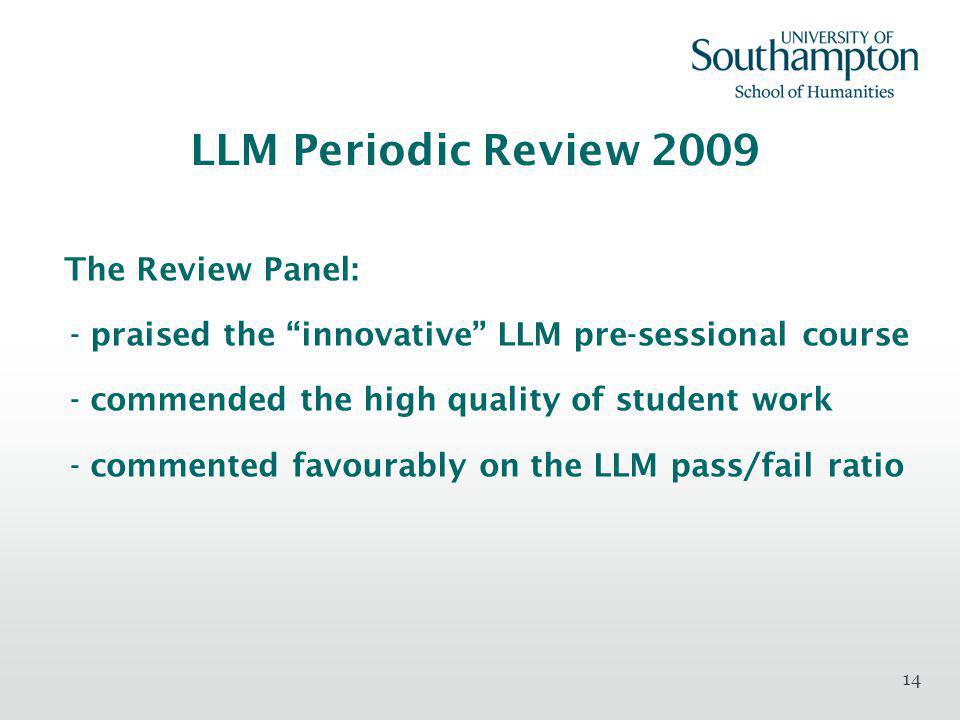 UNIVERSITY OF
Southampton
School of Humanities

LLM Periodic Review 2009

The Review Panel:

- praised the “innovative” LLM pre-sessional course

- commended the high quality of student work

- commented favourably on the LLM pass/fail ratio

14